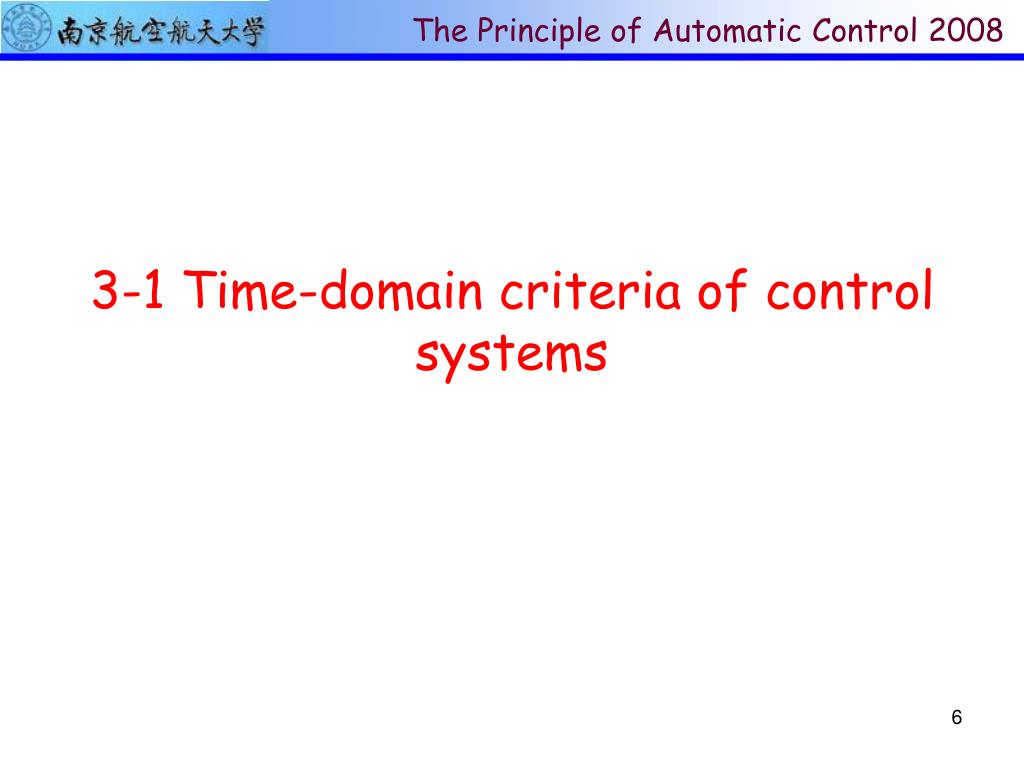 南京航空航天大学

The Principle of Automatic Control 2008

3-1 Time-domain criteria of control systems

6